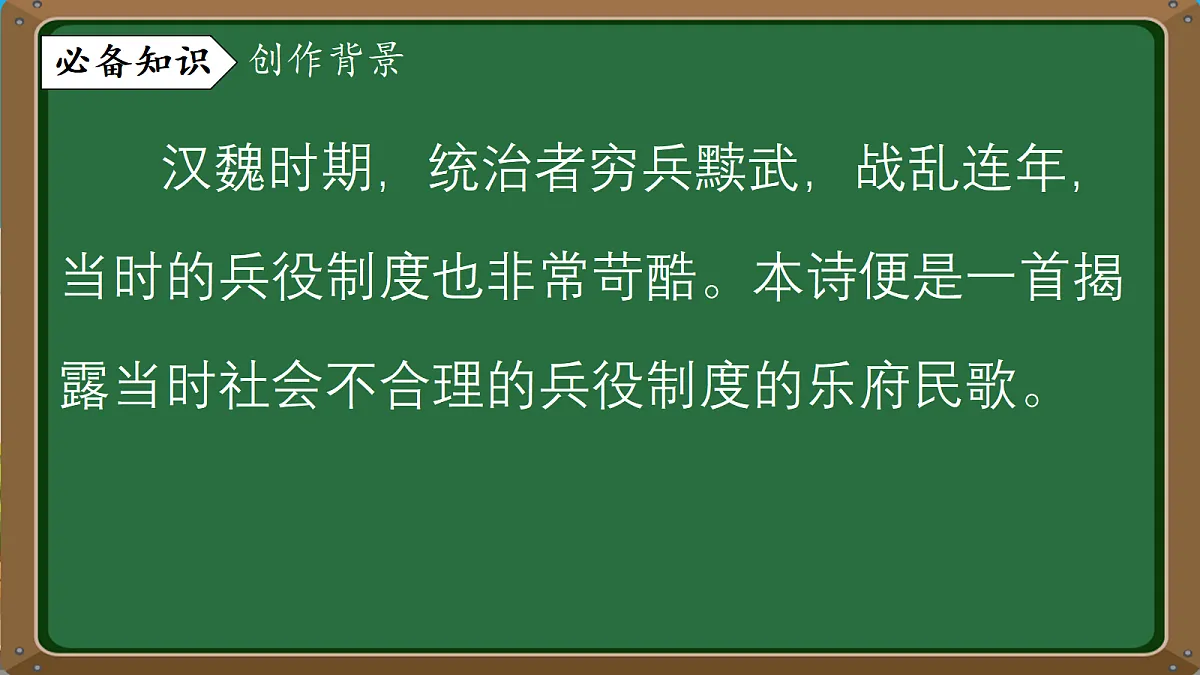 必备知识 创作背景

汉魏时期，统治者穷兵黩武，战乱连年，当时的兵役制度也非常苛酷。本诗便是一首揭露当时社会不合理的兵役制度的乐府民歌。